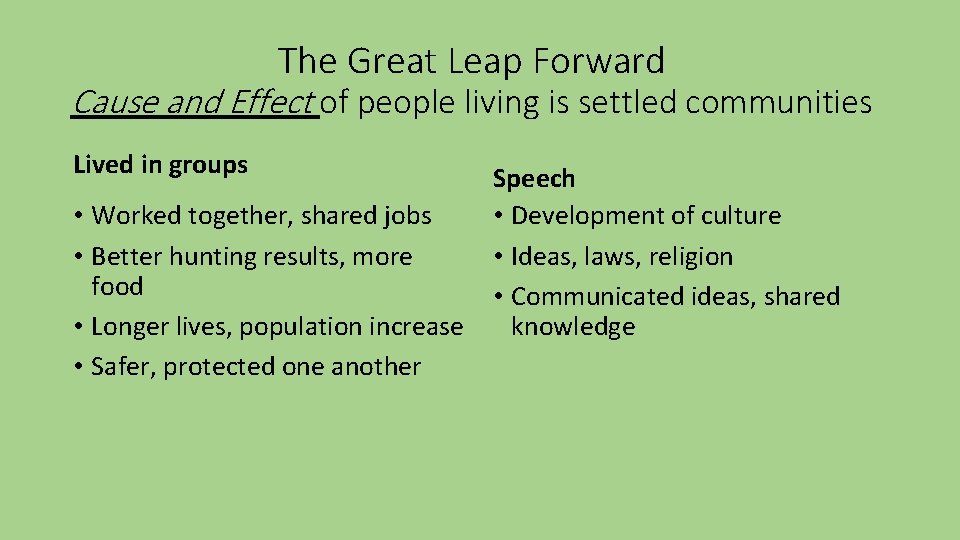 The Great Leap Forward
Cause and Effect of people living is settled communities

Lived in groups
• Worked together, shared jobs
• Better hunting results, more food
• Longer lives, population increase
• Safer, protected one another

Speech
• Development of culture
• Ideas, laws, religion
• Communicated ideas, shared knowledge